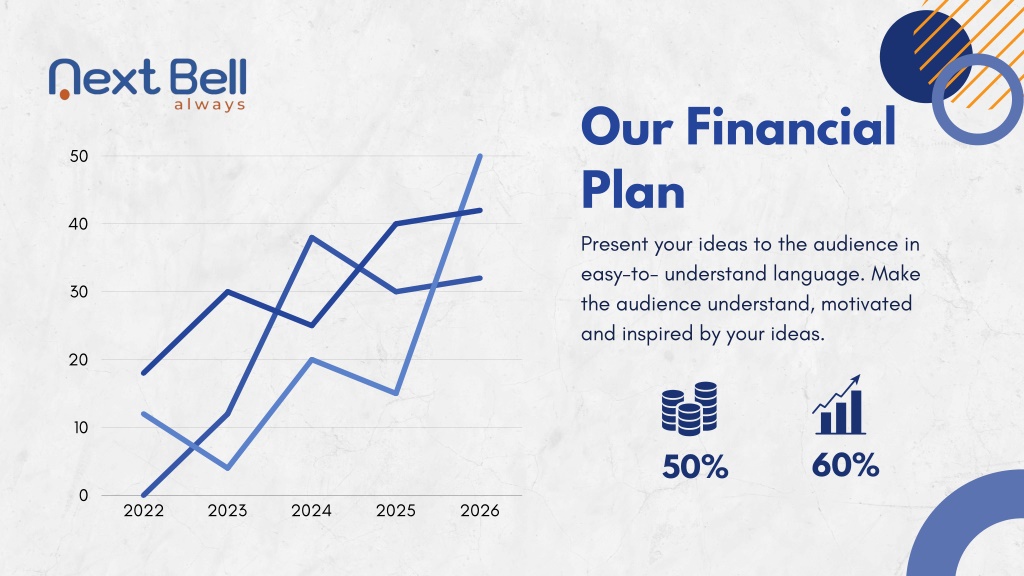 Next Bell
always

50
40
30
20
10
0
2022 2023 2024 2025 2026

Our Financial Plan

Present your ideas to the audience in easy-to- understand language. Make the audience understand, motivated and inspired by your ideas.

50%

60%